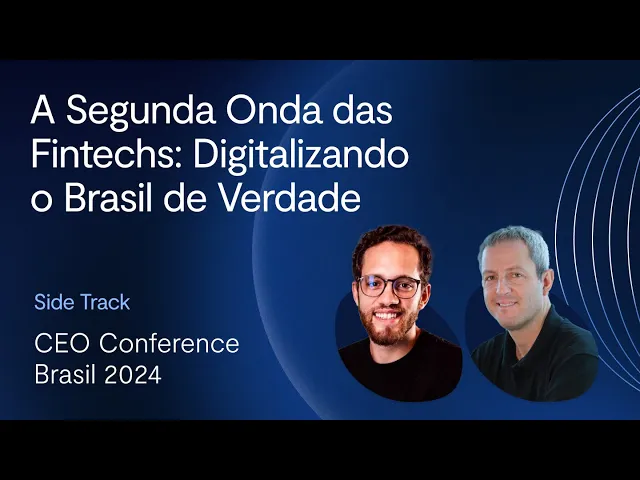 A Segunda Onda das Fintechs: Digitalizando o Brasil de Verdade

Side Track

CEO Conference Brasil 2024